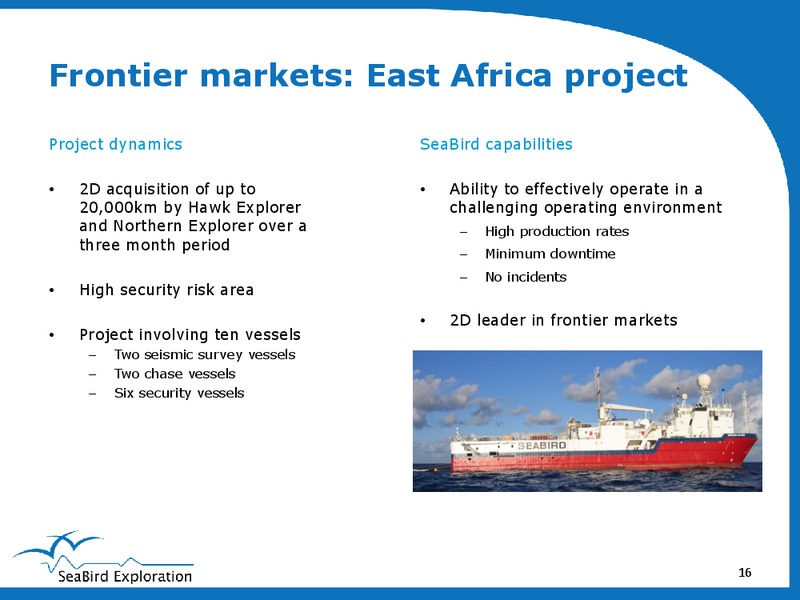 Frontier markets: East Africa project

Project dynamics

• 2D acquisition of up to 20,000km by Hawk Explorer and Northern Explorer over a three month period

• High security risk area

• Project involving ten vessels
– Two seismic survey vessels
– Two chase vessels
– Six security vessels

SeaBird capabilities

• Ability to effectively operate in a challenging operating environment
– High production rates
– Minimum downtime
– No incidents

• 2D leader in frontier markets

SEABIRD

SeaBird Exploration

16